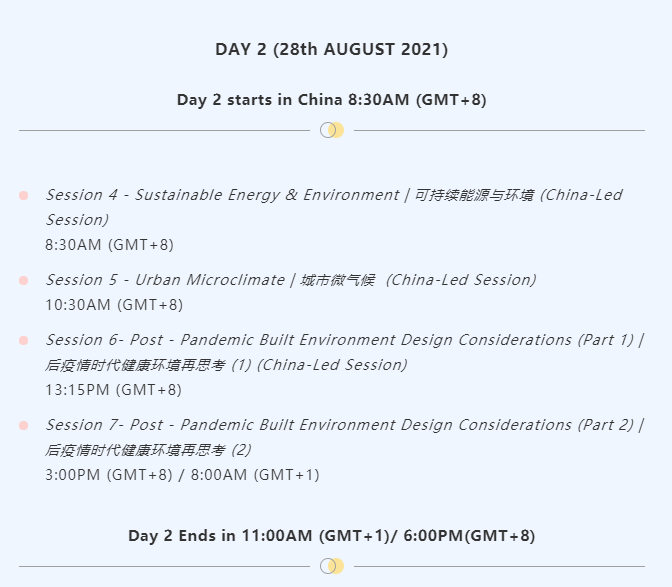 DAY 2 (28th AUGUST 2021)

Day 2 starts in China 8:30AM (GMT+8)

Session 4 - Sustainable Energy & Environment | 可持续能源与环境 (China-Led Session)
8:30AM (GMT+8)

Session 5 - Urban Microclimate | 城市微气候 (China-Led Session)
10:30AM (GMT+8)

Session 6- Post - Pandemic Built Environment Design Considerations (Part 1) | 后疫情时代健康环境再思考 (1) (China-Led Session)
13:15PM (GMT+8)

Session 7- Post - Pandemic Built Environment Design Considerations (Part 2) | 后疫情时代健康环境再思考 (2)
3:00PM (GMT+8) / 8:00AM (GMT+1)

Day 2 Ends in 11:00AM (GMT+1)/ 6:00PM(GMT+8)